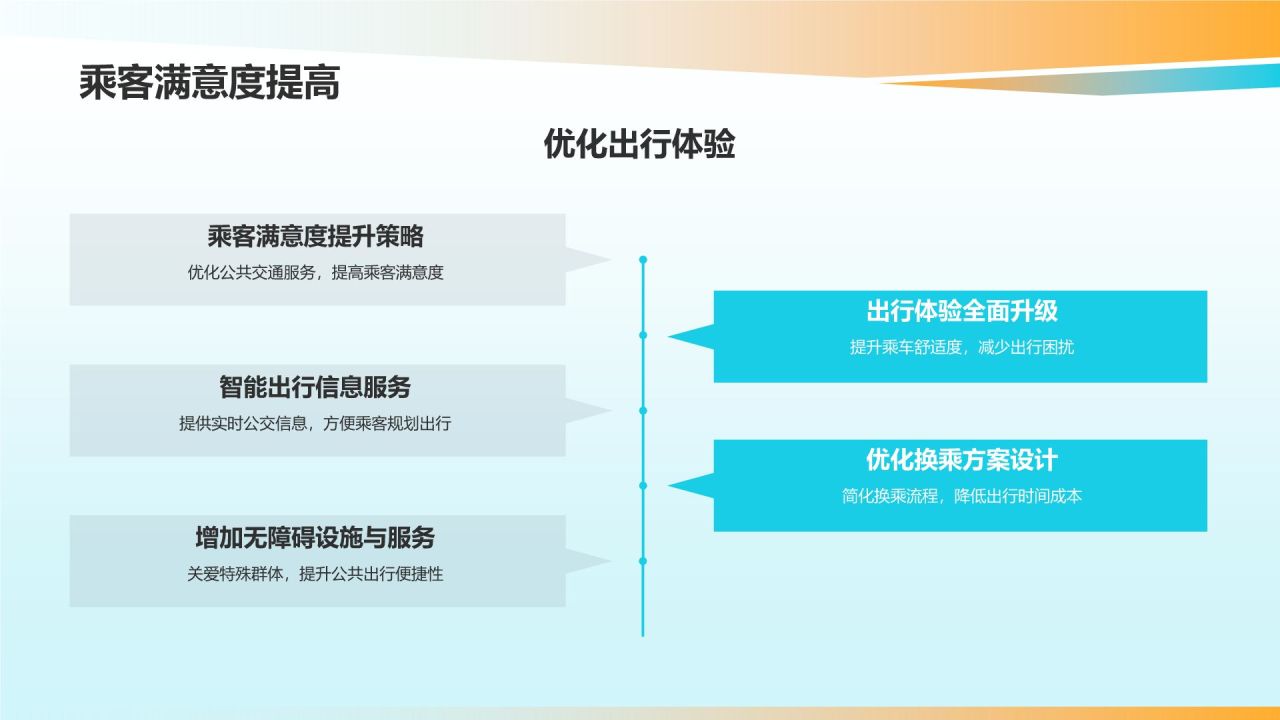 乘客满意度提高

优化出行体验

乘客满意度提升策略
优化公共交通服务，提高乘客满意度

出行体验全面升级
提升乘车舒适度，减少出行困扰

智能出行信息服务
提供实时公交信息，方便乘客规划出行

优化换乘方案设计
简化换乘流程，降低出行时间成本

增加无障碍设施与服务
关爱特殊群体，提升公共出行便捷性